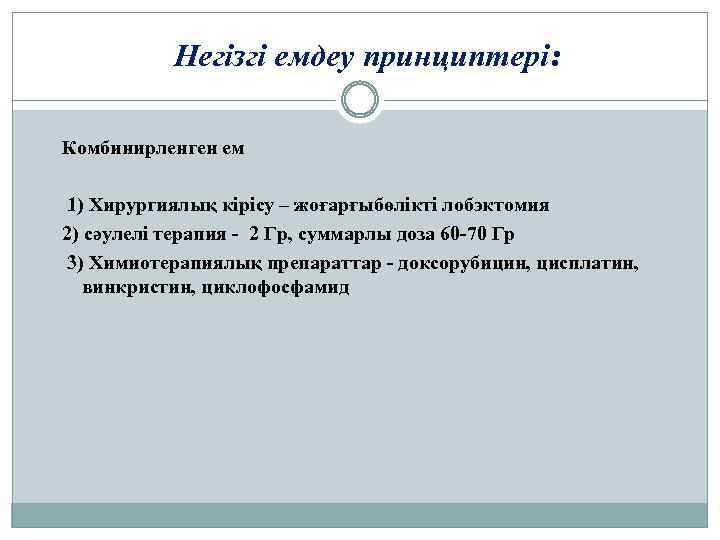 Негізгі емдеу принциптері:

Комбинирленген ем

1) Хирургиялық кірісу – жоғарғыбөлікті лобэктомия

2) сәулелі терапия - 2 Гр, суммарлы доза 60-70 Гр

3) Химиотерапиялық препараттар - доксорубицин, цисплатин, винкристин, циклофосфамид